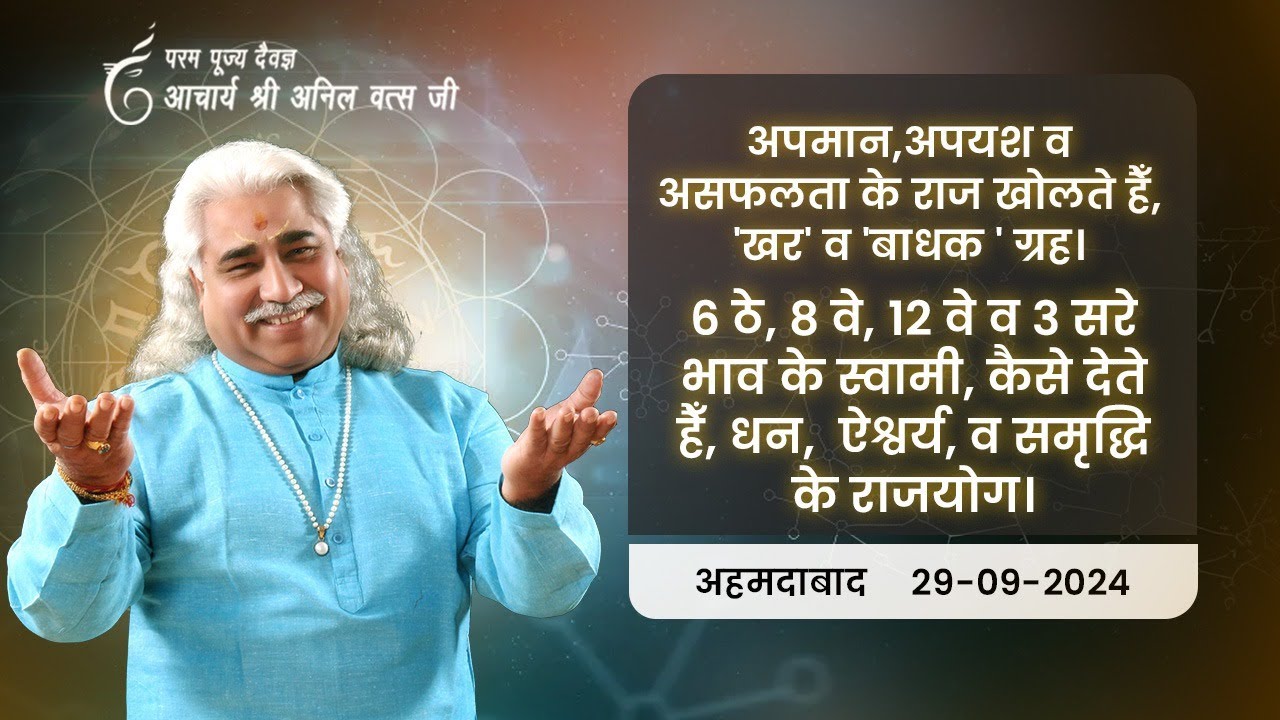 परम पूज्य दैवज्ञ
आचार्य श्री अनिल वत्स जी

अपमान,अपयश व असफलता के राज खोलते हैं, 'खर' व 'बाधक ' ग्रह।

6 ठे, 8 वे, 12 वे व 3 सरे भाव के स्वामी, कैसे देते हैं, धन, ऐश्वर्य, व समृद्धि के राजयोग।

अहमदाबाद 29-09-2024